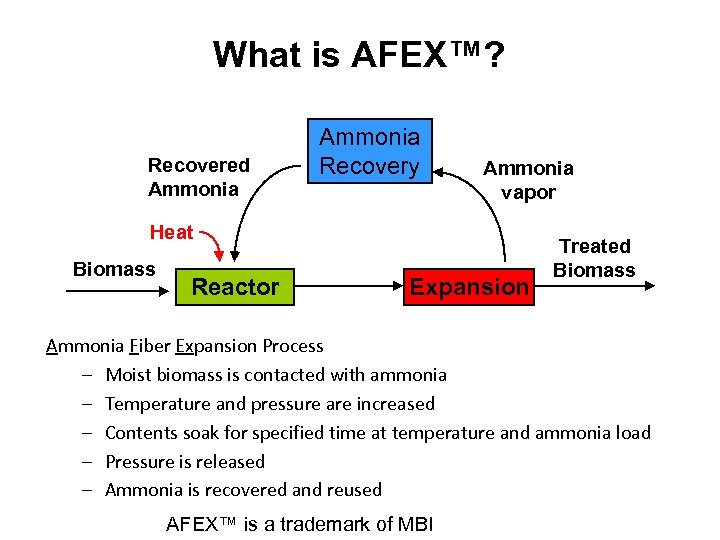 What is AFEX™?

Ammonia Recovery

Recovered Ammonia

Ammonia vapor

Heat

Biomass

Reactor

Expansion

Treated Biomass

Ammonia Fiber Expansion Process
– Moist biomass is contacted with ammonia
– Temperature and pressure are increased
– Contents soak for specified time at temperature and ammonia load
– Pressure is released
– Ammonia is recovered and reused

AFEX™ is a trademark of MBI